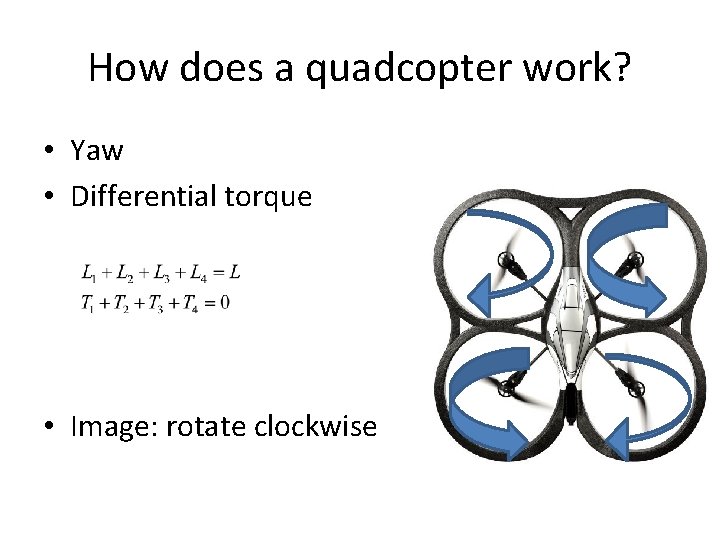 How does a quadcopter work?

• Yaw
• Differential torque

$L_1 + L_2 + L_3 + L_4 = L$
$T_1 + T_2 + T_3 + T_4 = 0$

• Image: rotate clockwise